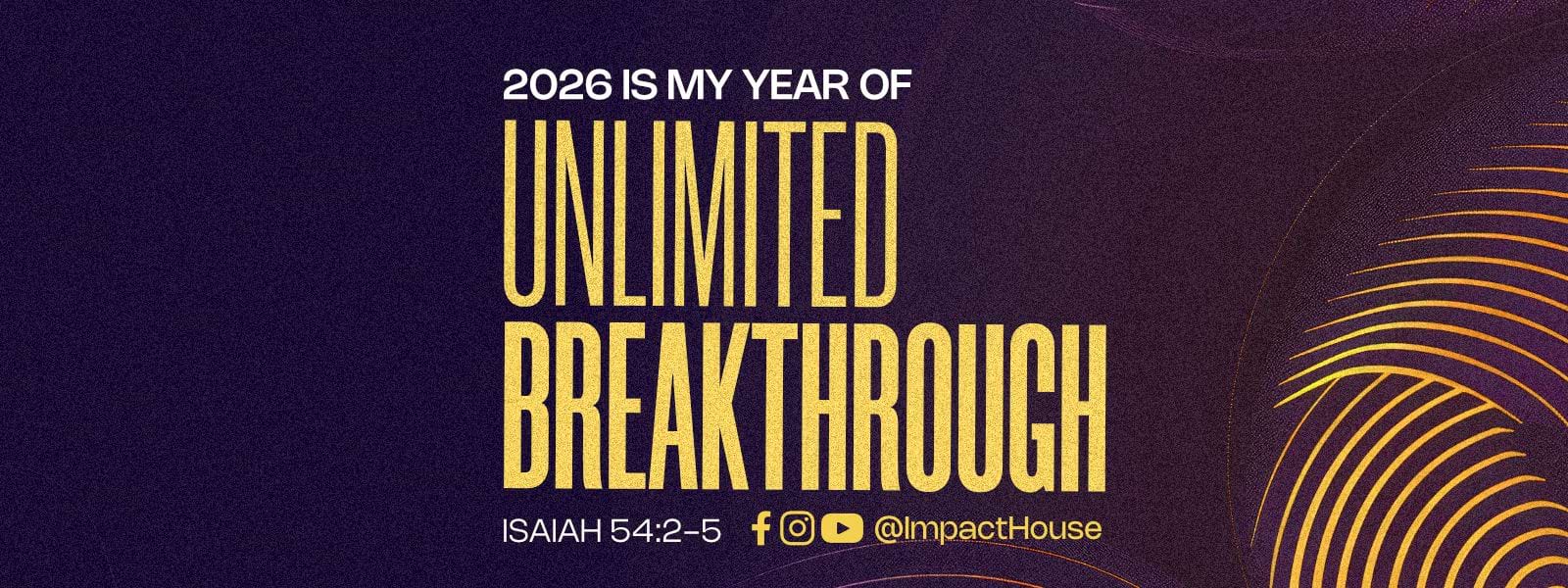 2026 IS MY YEAR OF

UNLIMITED

BREAKTHROUGH

ISAIAH 54:2-5

@ImpactHouse